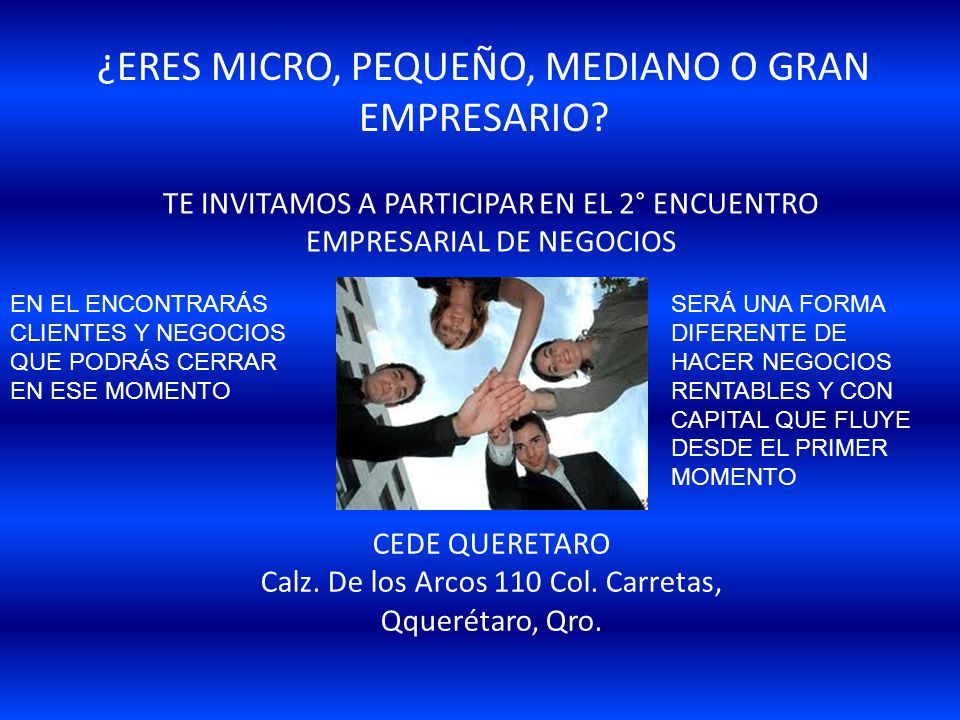 ¿ERES MICRO, PEQUEÑO, MEDIANO O GRAN EMPRESARIO?

TE INVITAMOS A PARTICIPAR EN EL 2° ENCUENTRO EMPRESARIAL DE NEGOCIOS

EN EL ENCONTRARÁS CLIENTES Y NEGOCIOS QUE PODRÁS CERRAR EN ESE MOMENTO

SERÁ UNA FORMA DIFERENTE DE HACER NEGOCIOS RENTABLES Y CON CAPITAL QUE FLUYE DESDE EL PRIMER MOMENTO

CEDE QUERETARO
Calz. De los Arcos 110 Col. Carretas,
Qquerétaro, Qro.